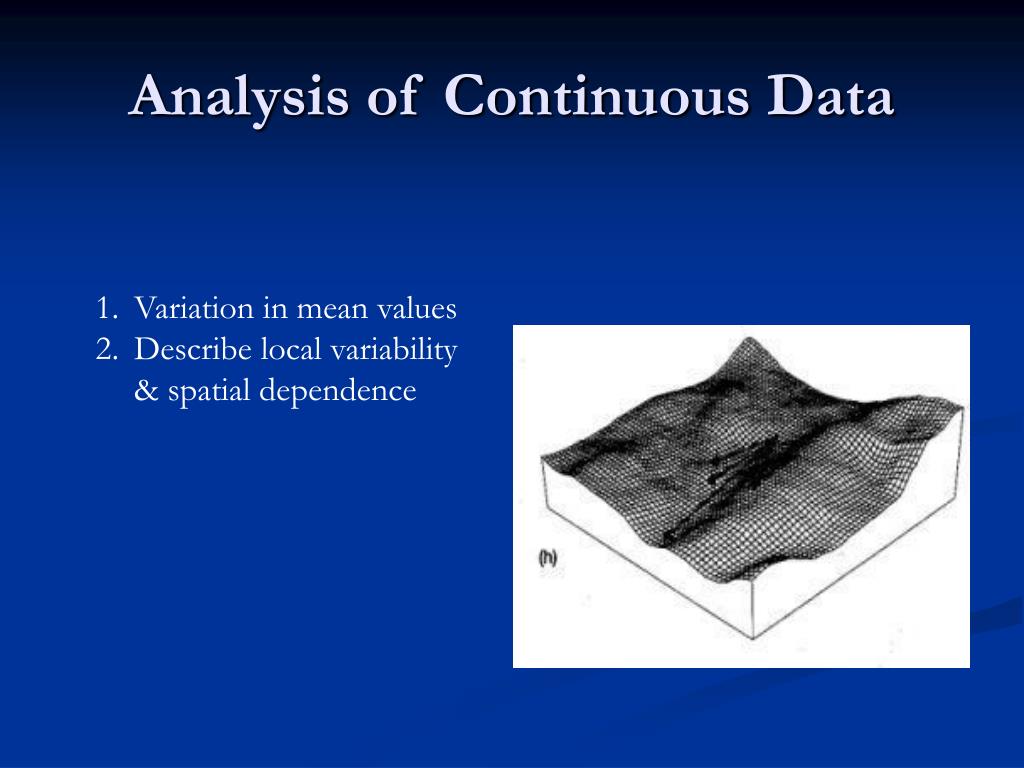 Analysis of Continuous Data

1. Variation in mean values
2. Describe local variability & spatial dependence

(h)